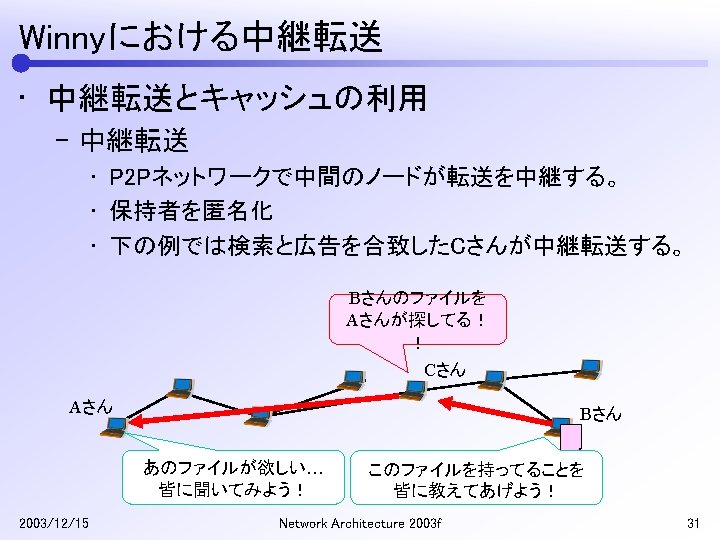 Winnyにおける中継転送

・ 中継転送とキャッシュの利用

– 中継転送

・ P2Pネットワークで中間のノードが転送を中継する。

・ 保持者を匿名化

・ 下の例では検索と広告を合致したCさんが中継転送する。

Bさんのファイルを Aさんが探してる！！

Cさん

Aさん

Bさん

あのファイルが欲しい… 皆に聞いてみよう！

このファイルを持ってることを 皆に教えてあげよう！

2003/12/15

Network Architecture 2003f

31